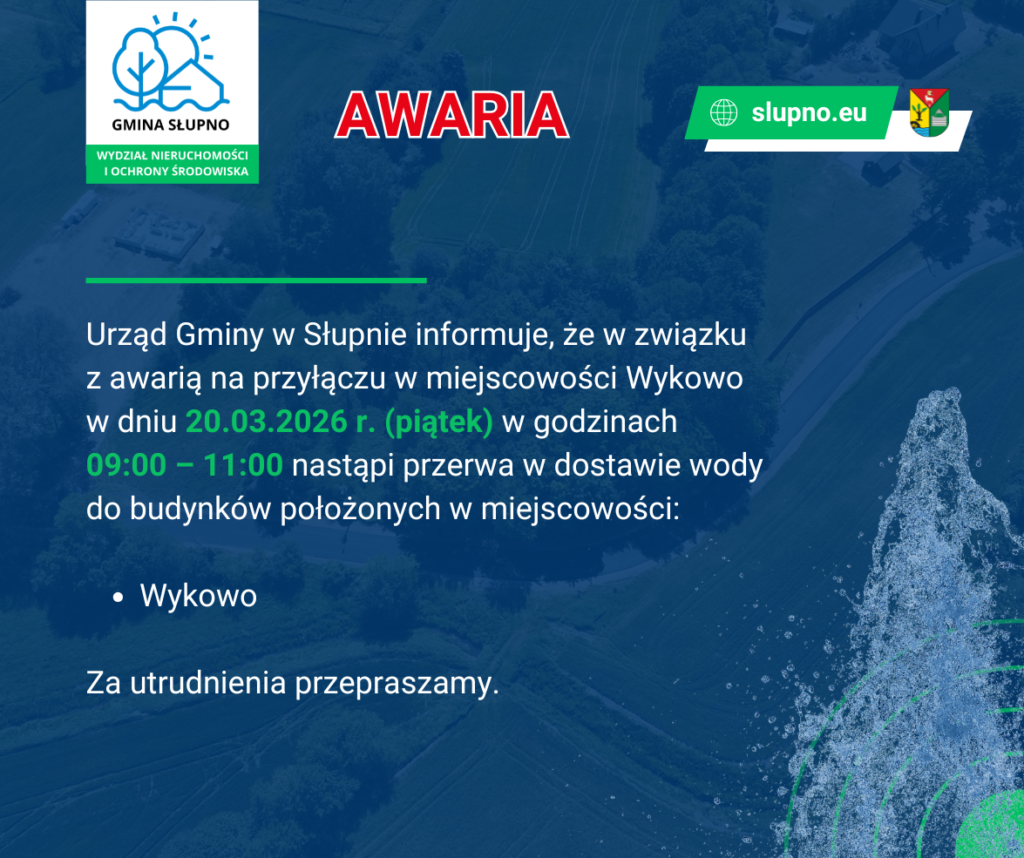 GMINA SŁUPNO

WYDZIAŁ NIERUCHOMOŚCI I OCHRONY ŚRODOWISKA

AWARIA

slupno.eu

Urząd Gminy w Słupnie informuje, że w związku z awarią na przyłączu w miejscowości Wykowo w dniu 20.03.2026 r. (piątek) w godzinach 09:00 – 11:00 nastąpi przerwa w dostawie wody do budynków położonych w miejscowości:

• Wykowo

Za utrudnienia przepraszamy.